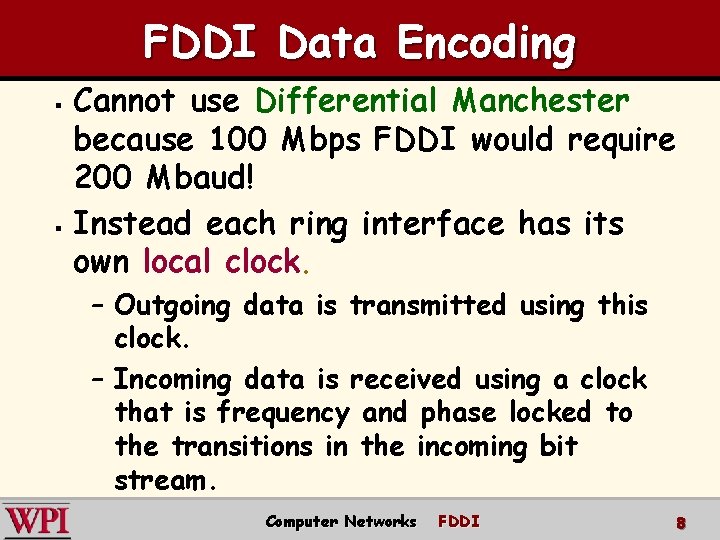 FDDI Data Encoding

▪ Cannot use Differential Manchester because 100 Mbps FDDI would require 200 Mbaud!

▪ Instead each ring interface has its own local clock.

– Outgoing data is transmitted using this clock.

– Incoming data is received using a clock that is frequency and phase locked to the transitions in the incoming bit stream.

WPI Computer Networks FDDI 8